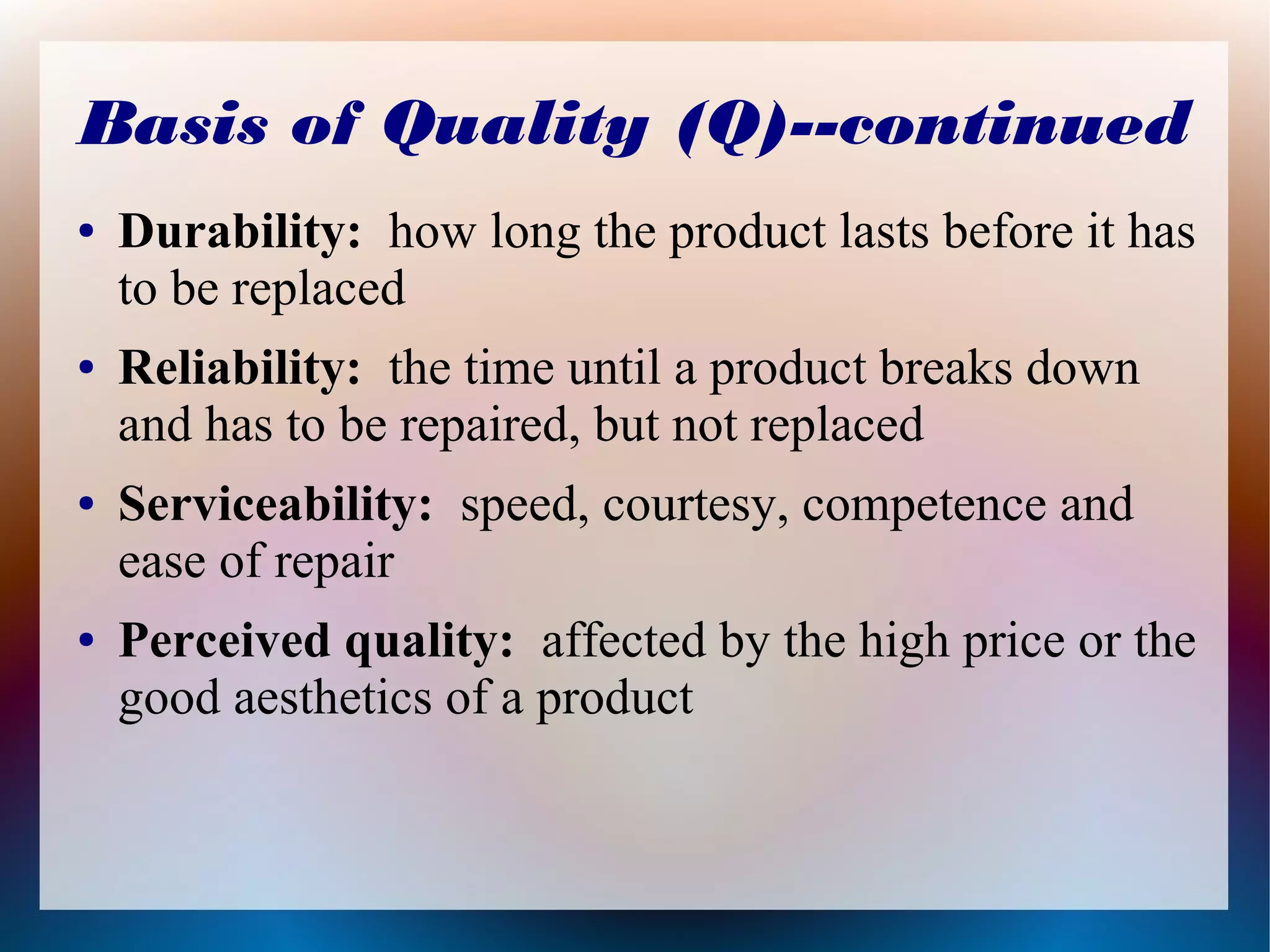 Basis of Quality (Q)--continued

• Durability: how long the product lasts before it has to be replaced

• Reliability: the time until a product breaks down and has to be repaired, but not replaced

• Serviceability: speed, courtesy, competence and ease of repair

• Perceived quality: affected by the high price or the good aesthetics of a product